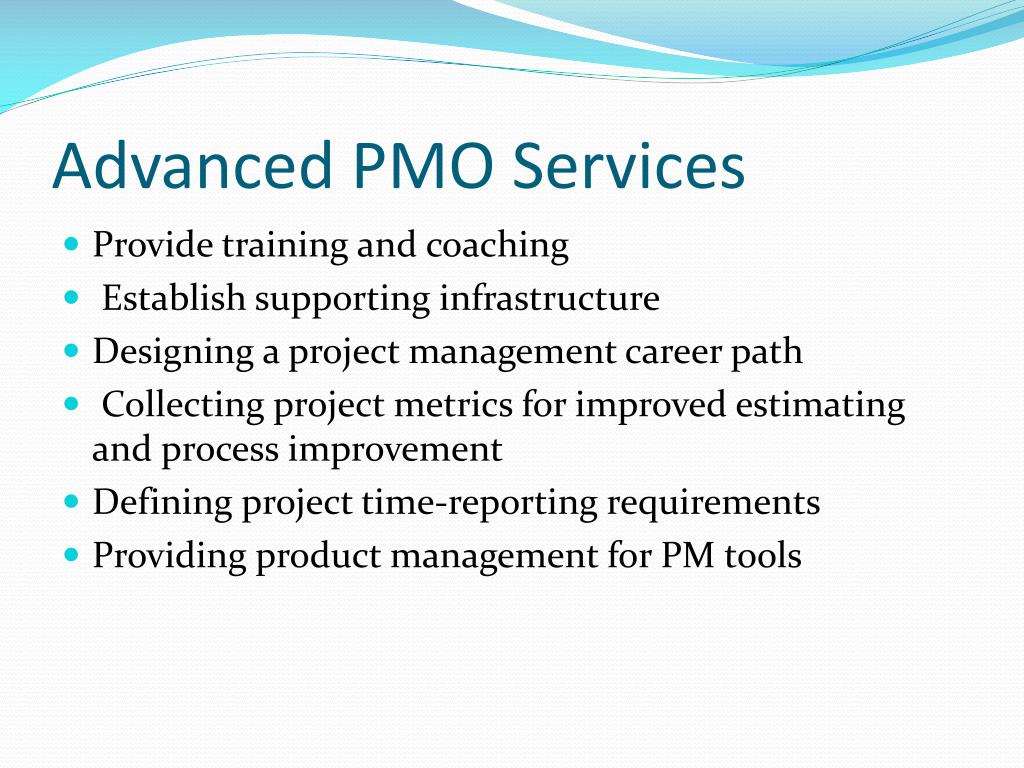 Advanced PMO Services

- Provide training and coaching
- Establish supporting infrastructure
- Designing a project management career path
- Collecting project metrics for improved estimating and process improvement
- Defining project time-reporting requirements
- Providing product management for PM tools